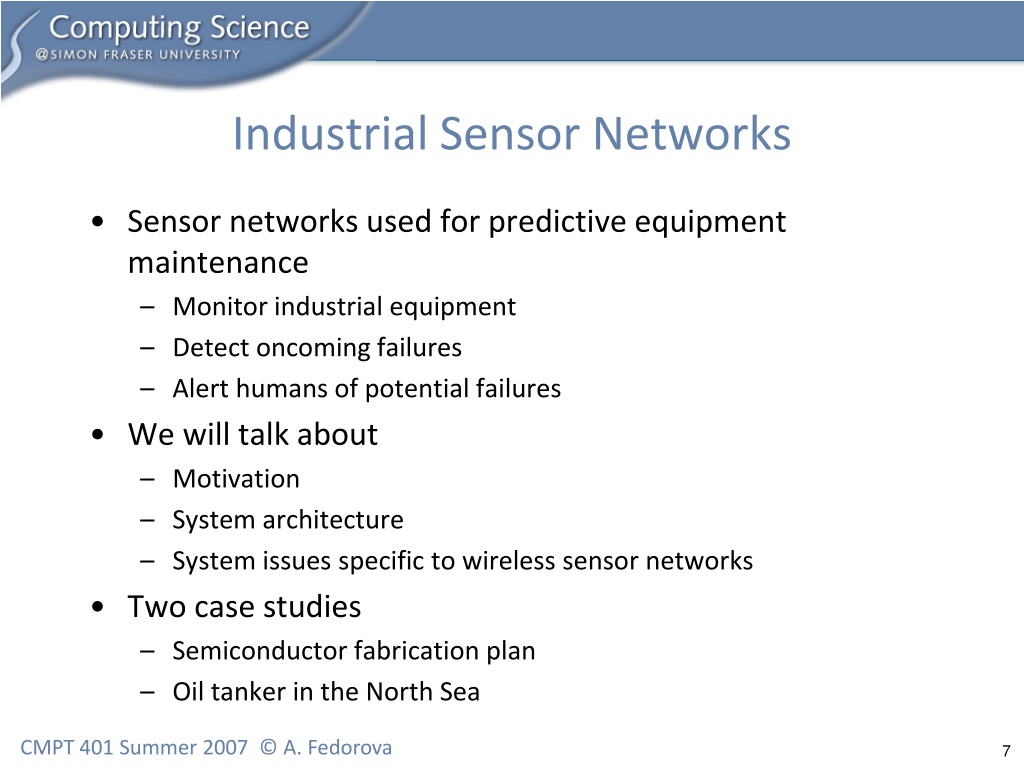 Computing Science
@SIMON FRASER UNIVERSITY

Industrial Sensor Networks

• Sensor networks used for predictive equipment maintenance
– Monitor industrial equipment
– Detect oncoming failures
– Alert humans of potential failures
• We will talk about
– Motivation
– System architecture
– System issues specific to wireless sensor networks
• Two case studies
– Semiconductor fabrication plan
– Oil tanker in the North Sea

CMPT 401 Summer 2007 © A. Fedorova

7